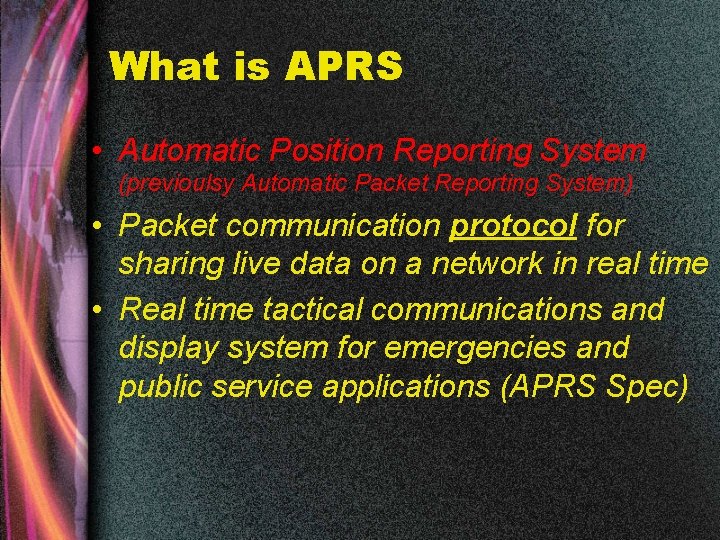 What is APRS

• Automatic Position Reporting System (previoulsy Automatic Packet Reporting System)
• Packet communication protocol for sharing live data on a network in real time
• Real time tactical communications and display system for emergencies and public service applications (APRS Spec)